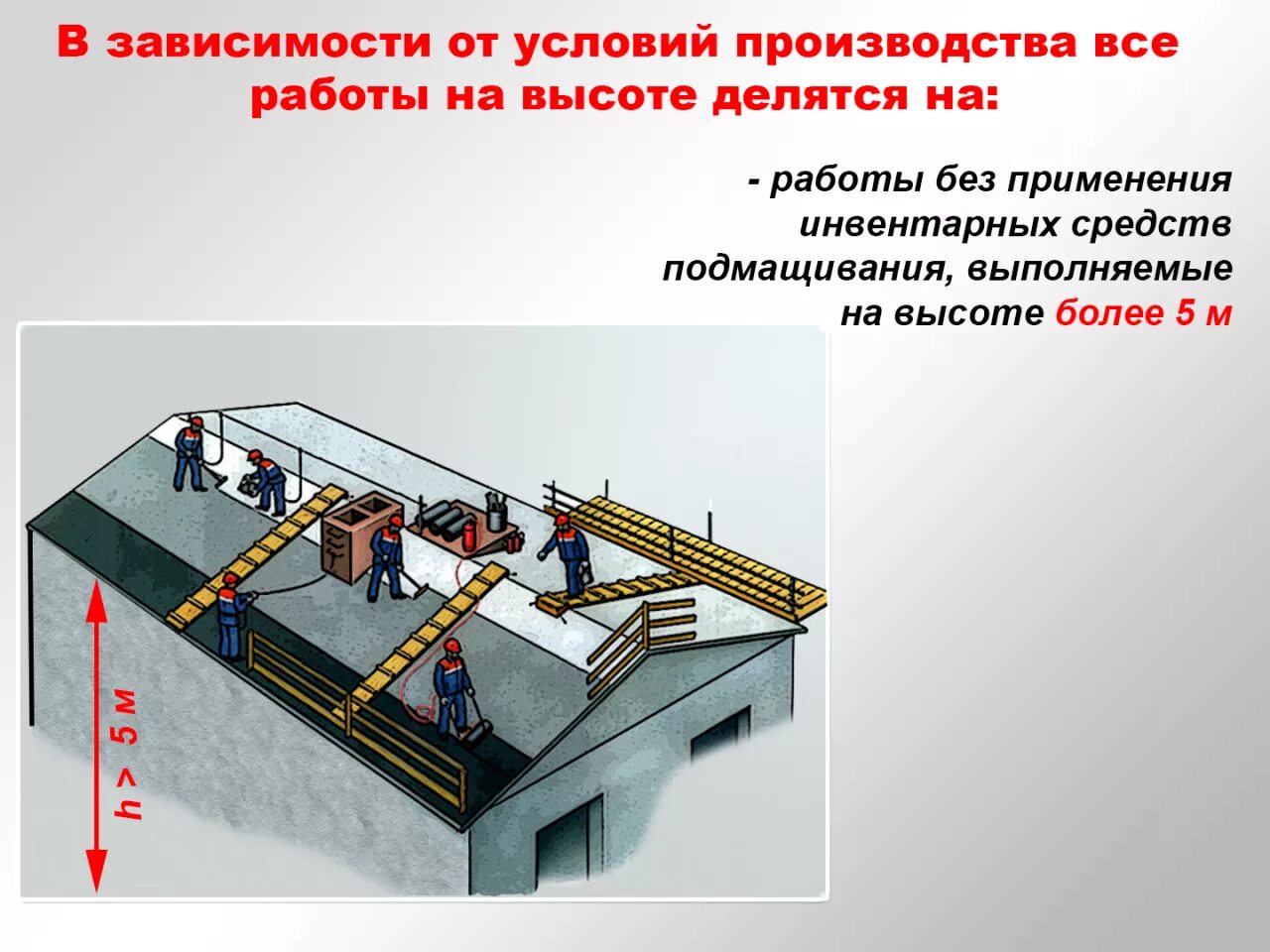 В зависимости от условий производства все работы на высоте делятся на:

- работы без применения инвентарных средств подмащивания, выполняемые на высоте более 5 м

h > 5 м